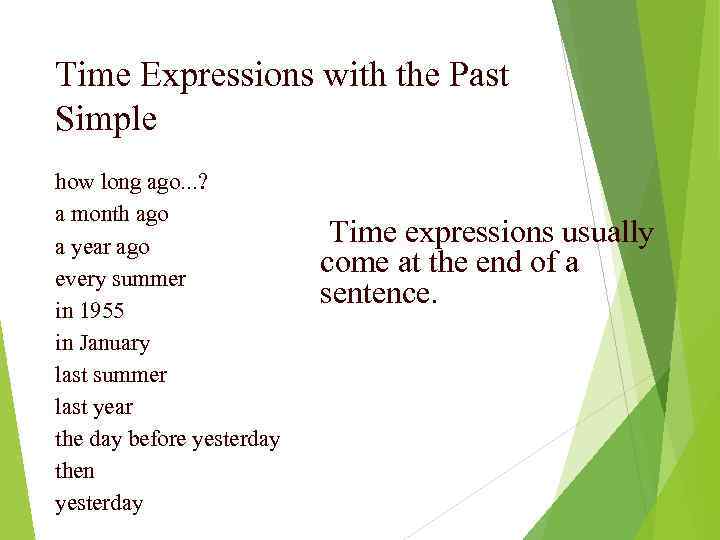 Time Expressions with the Past Simple

how long ago...?
a month ago
a year ago
every summer
in 1955
in January
last summer
last year
the day before yesterday
then
yesterday

Time expressions usually come at the end of a sentence.